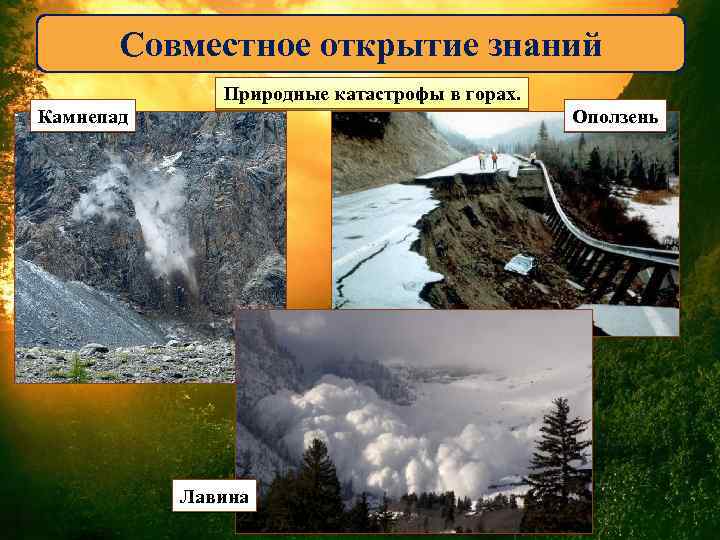 Совместное открытие знаний

Природные катастрофы в горах.

Камнепад

Оползень

Лавина